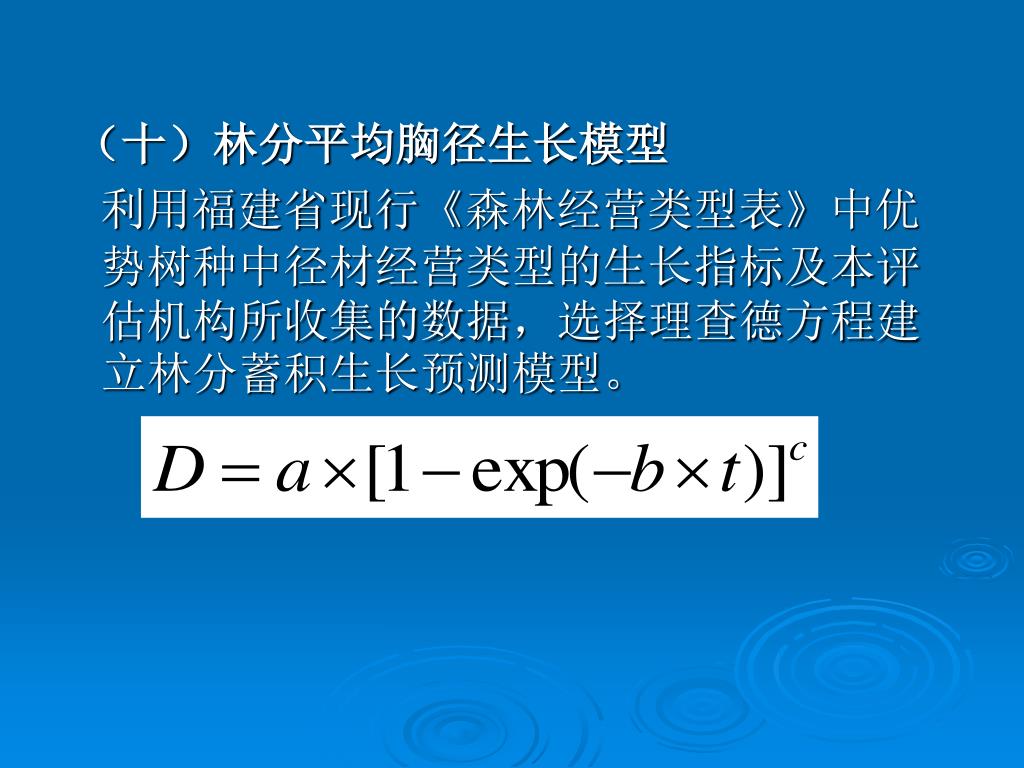 （十）林分平均胸径生长模型

利用福建省现行《森林经营类型表》中优势树种中径材经营类型的生长指标及本评估机构所收集的数据，选择理查德方程建立林分蓄积生长预测模型。

$D = a \times [1 - \exp(-b \times t)]^c$